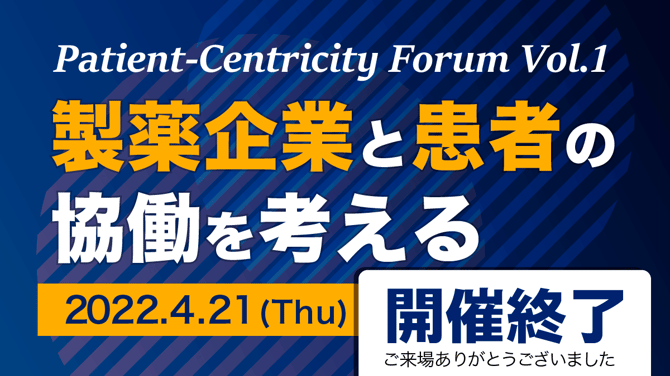 Patient-Centricity Forum Vol.1

製薬企業と患者の協働を考える

2022.4.21 (Thu)

開催終了
ご来場ありがとうございました